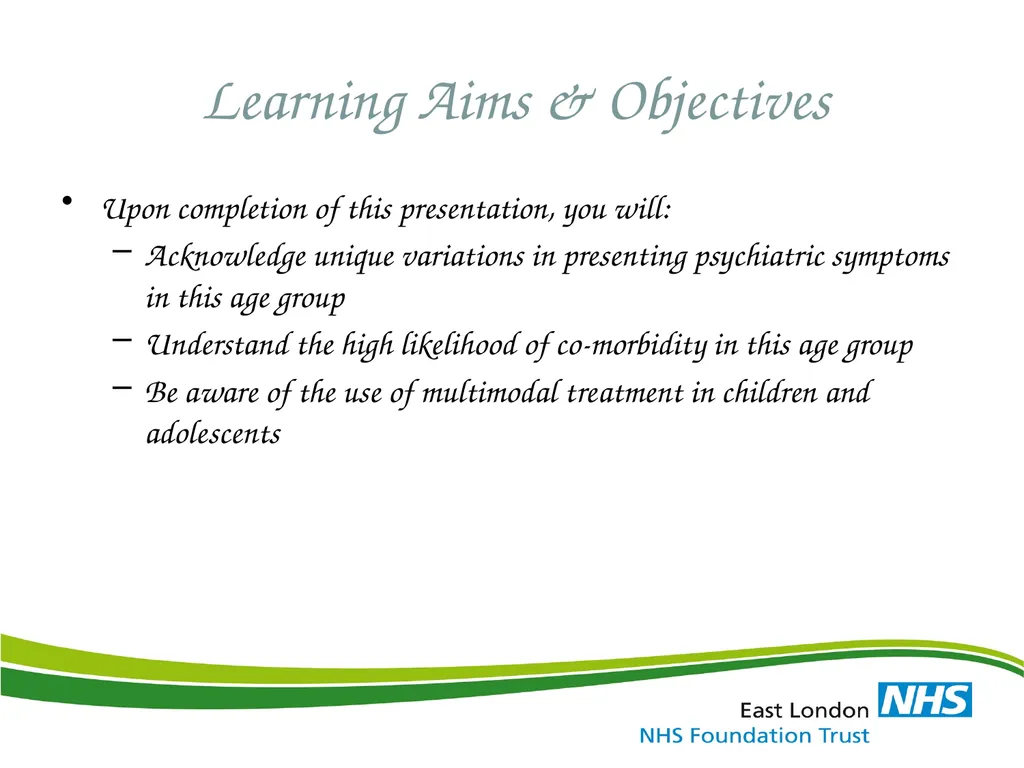 Learning Aims & Objectives

• Upon completion of this presentation, you will:
– Acknowledge unique variations in presenting psychiatric symptoms in this age group
– Understand the high likelihood of co-morbidity in this age group
– Be aware of the use of multimodal treatment in children and adolescents

East London NHS
NHS Foundation Trust